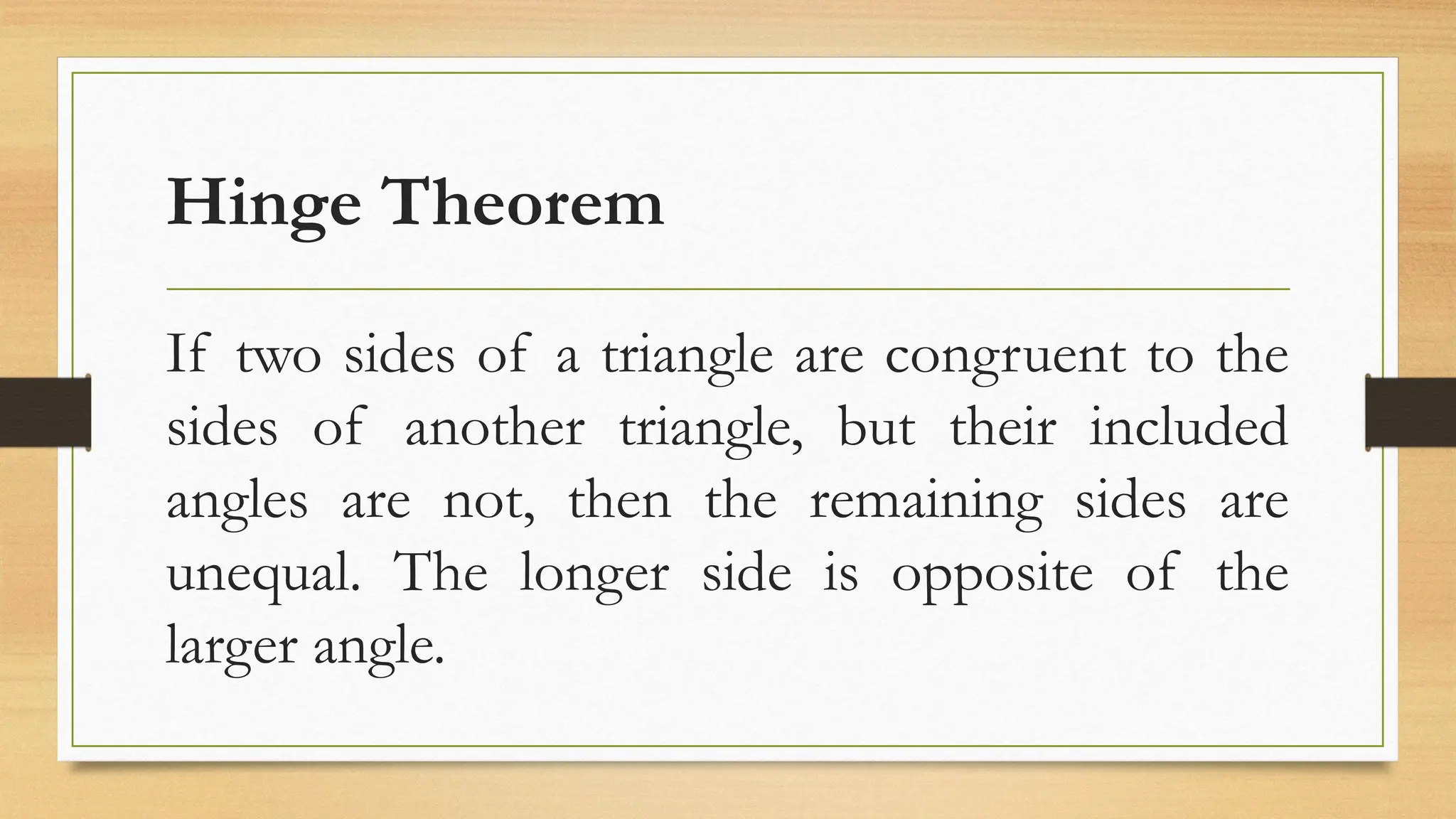 Hinge Theorem

If two sides of a triangle are congruent to the sides of another triangle, but their included angles are not, then the remaining sides are unequal. The longer side is opposite of the larger angle.